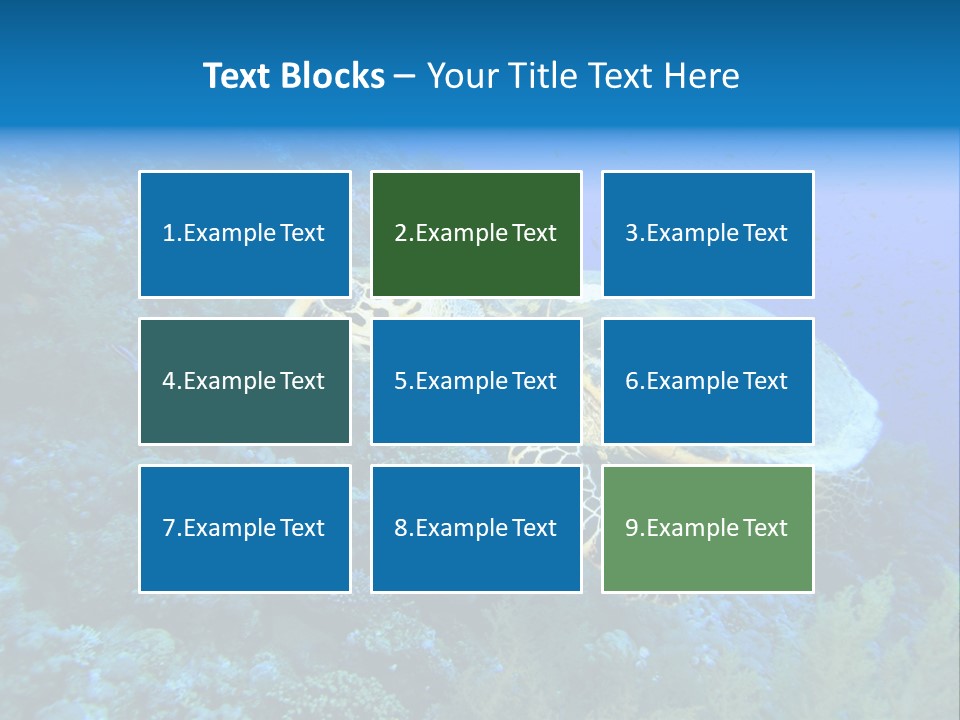 Text Blocks – Your Title Text Here

1.Example Text

2.Example Text

3.Example Text

4.Example Text

5.Example Text

6.Example Text

7.Example Text

8.Example Text

9.Example Text